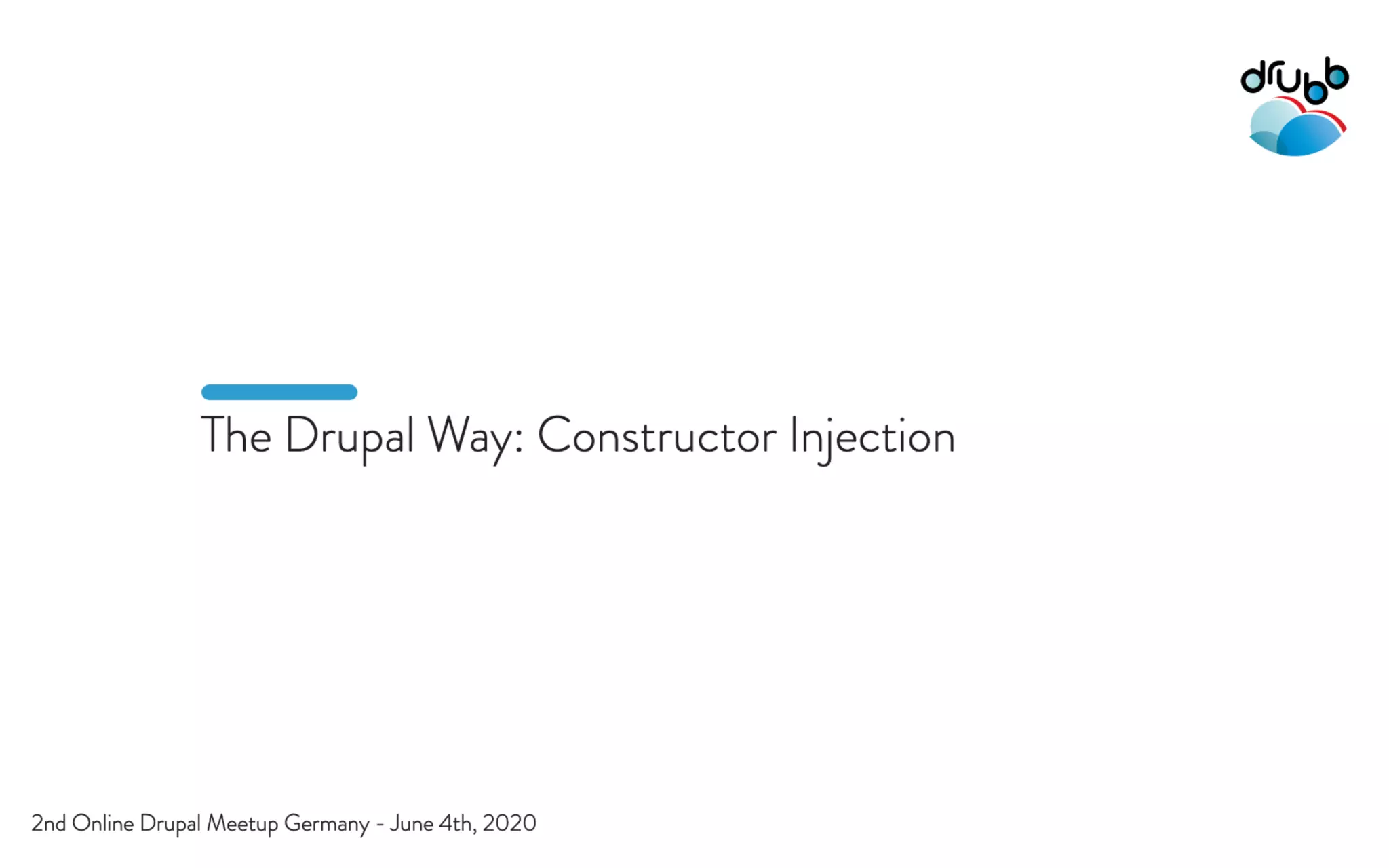 drubb

The Drupal Way: Constructor Injection

2nd Online Drupal Meetup Germany - June 4th, 2020